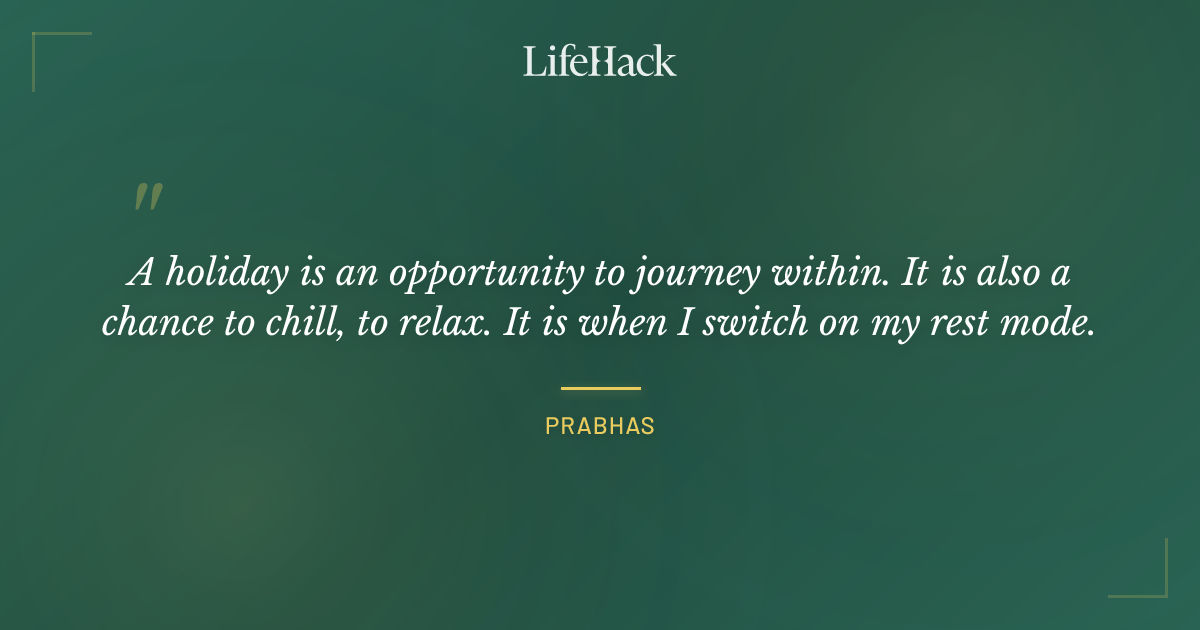 LifeHack

"

A holiday is an opportunity to journey within. It is also a chance to chill, to relax. It is when I switch on my rest mode.

PRABHAS